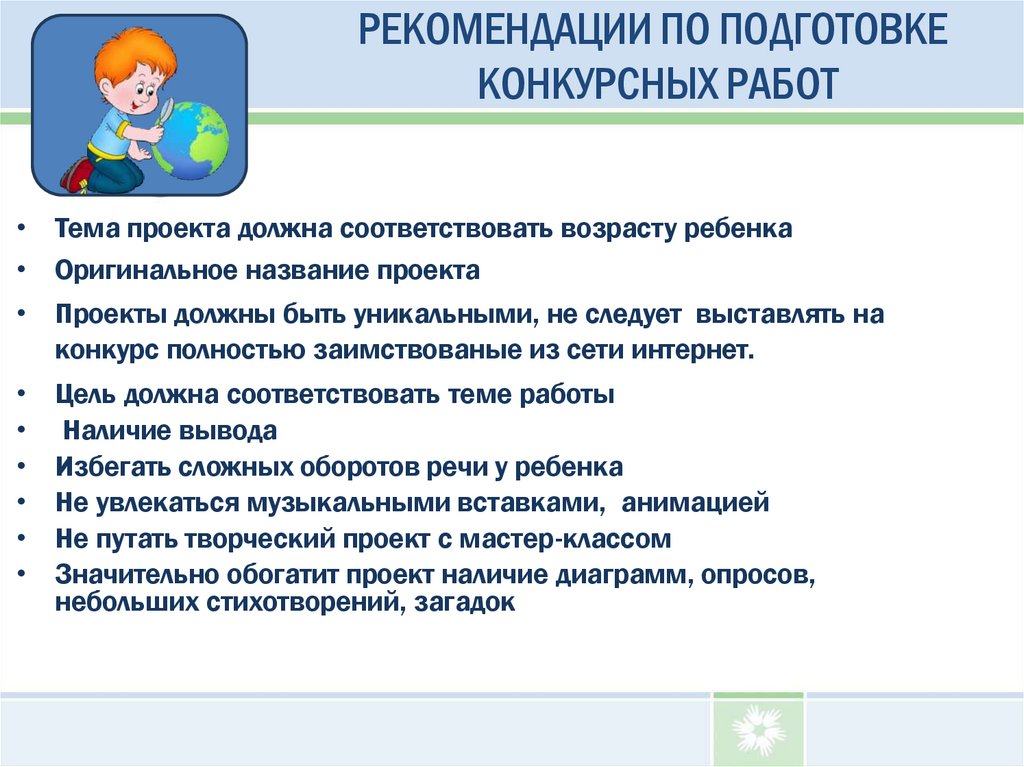 РЕКОМЕНДАЦИИ ПО ПОДГОТОВКЕ КОНКУРСНЫХ РАБОТ

• Тема проекта должна соответствовать возрасту ребенка
• Оригинальное название проекта
• Проекты должны быть уникальными, не следует выставлять на конкурс полностью заимствованые из сети интернет.
• Цель должна соответствовать теме работы
• Наличие вывода
• Избегать сложных оборотов речи у ребенка
• Не увлекаться музыкальными вставками, анимацией
• Не путать творческий проект с мастер-классом
• Значительно обогатит проект наличие диаграмм, опросов, небольших стихотворений, загадок